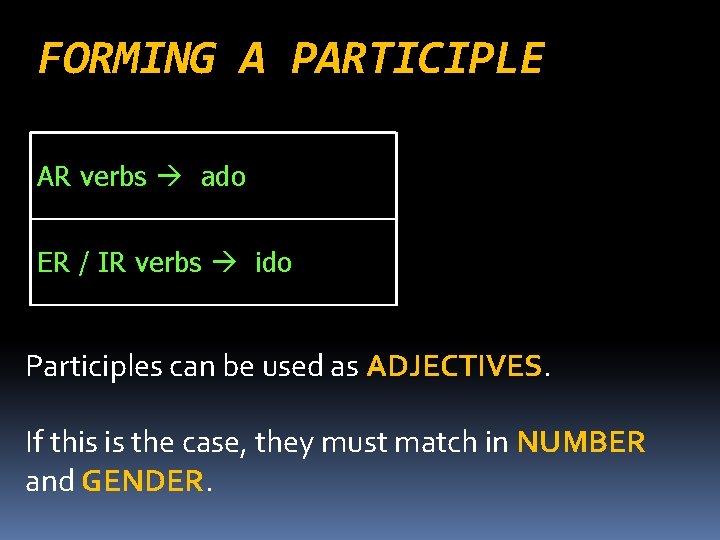 FORMING A PARTICIPLE

| AR verbs → ado |
|---|
| ER / IR verbs → ido |

Participles can be used as ADJECTIVES.

If this is the case, they must match in NUMBER and GENDER.